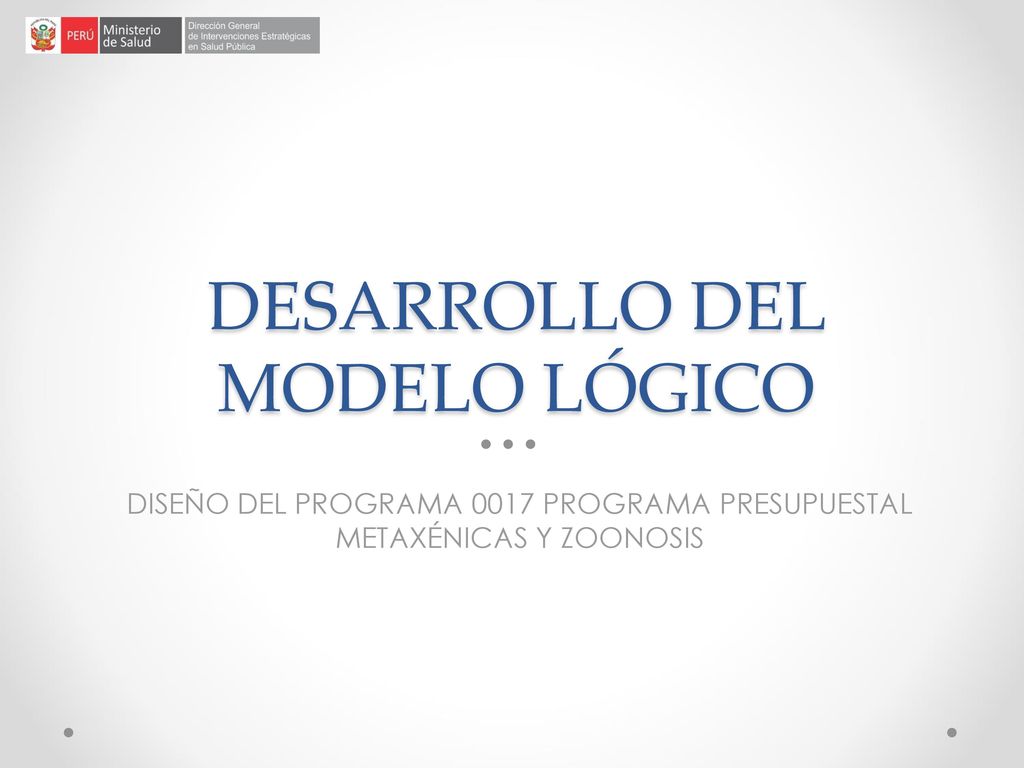 PERÚ Ministerio de Salud Dirección General de Intervenciones Estratégicas en Salud Pública

DESARROLLO DEL MODELO LÓGICO

DISEÑO DEL PROGRAMA 0017 PROGRAMA PRESUPUESTAL METAXÉNICAS Y ZOONOSIS